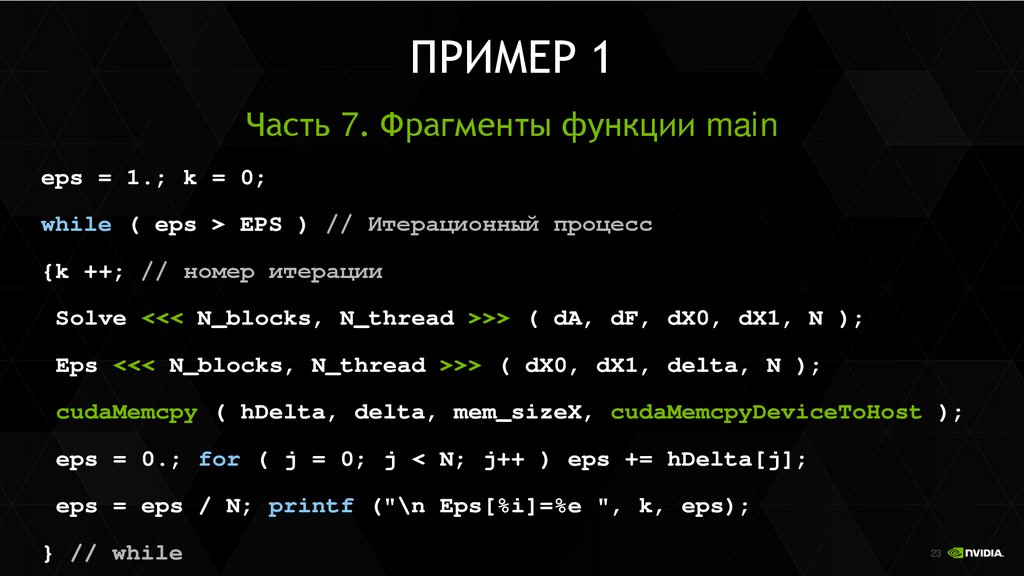 ПРИМЕР 1

Часть 7. Фрагменты функции main

eps = 1.; k = 0;

while ( eps > EPS ) // Итерационный процесс

{k ++; // номер итерации

Solve <<< N_blocks, N_thread >>> ( dA, dF, dX0, dX1, N );

Eps <<< N_blocks, N_thread >>> ( dX0, dX1, delta, N );

cudaMemcpy ( hDelta, delta, mem_sizeX, cudaMemcpyDeviceToHost );

eps = 0.; for ( j = 0; j < N; j++ ) eps += hDelta[j];

eps = eps / N; printf ("\n Eps[%i]=%e ", k, eps);

} // while

23

NVIDIA.